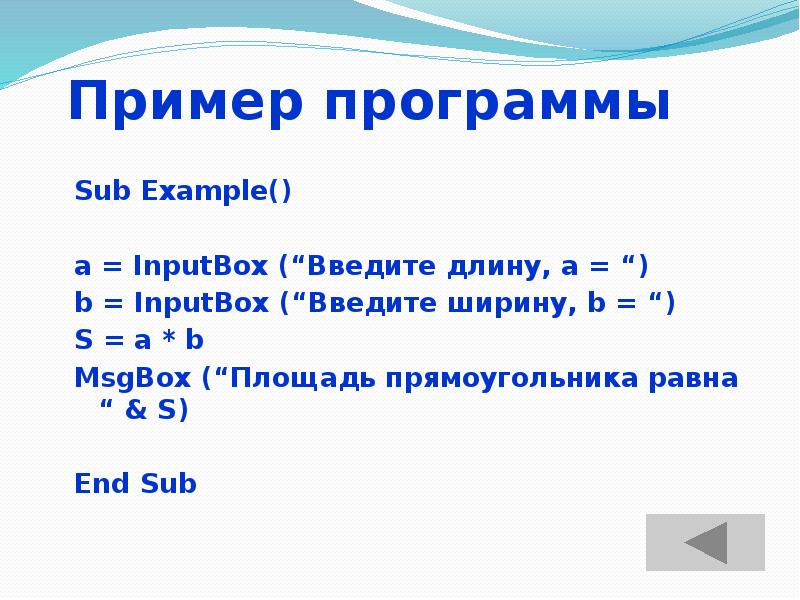 Пример программы

Sub Example()

a = InputBox (“Введите длину, a = “)
b = InputBox (“Введите ширину, b = “)
S = a * b
MsgBox (“Площадь прямоугольника равна “ & S)

End Sub